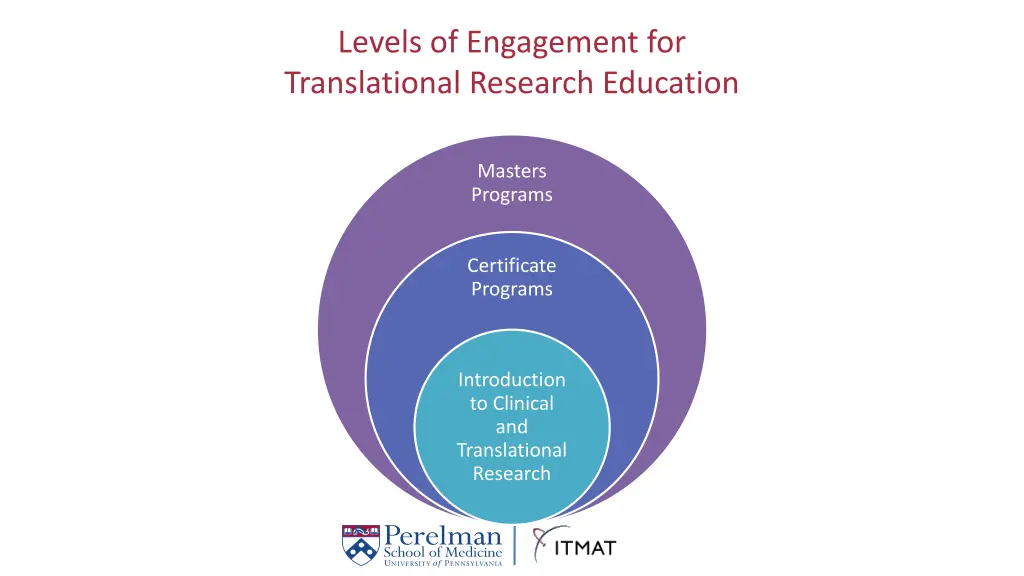 Levels of Engagement for Translational Research Education

Masters Programs

Certificate Programs

Introduction to Clinical and Translational Research

Perelman School of Medicine
UNIVERSITY of PENNSYLVANIA

ITMAT